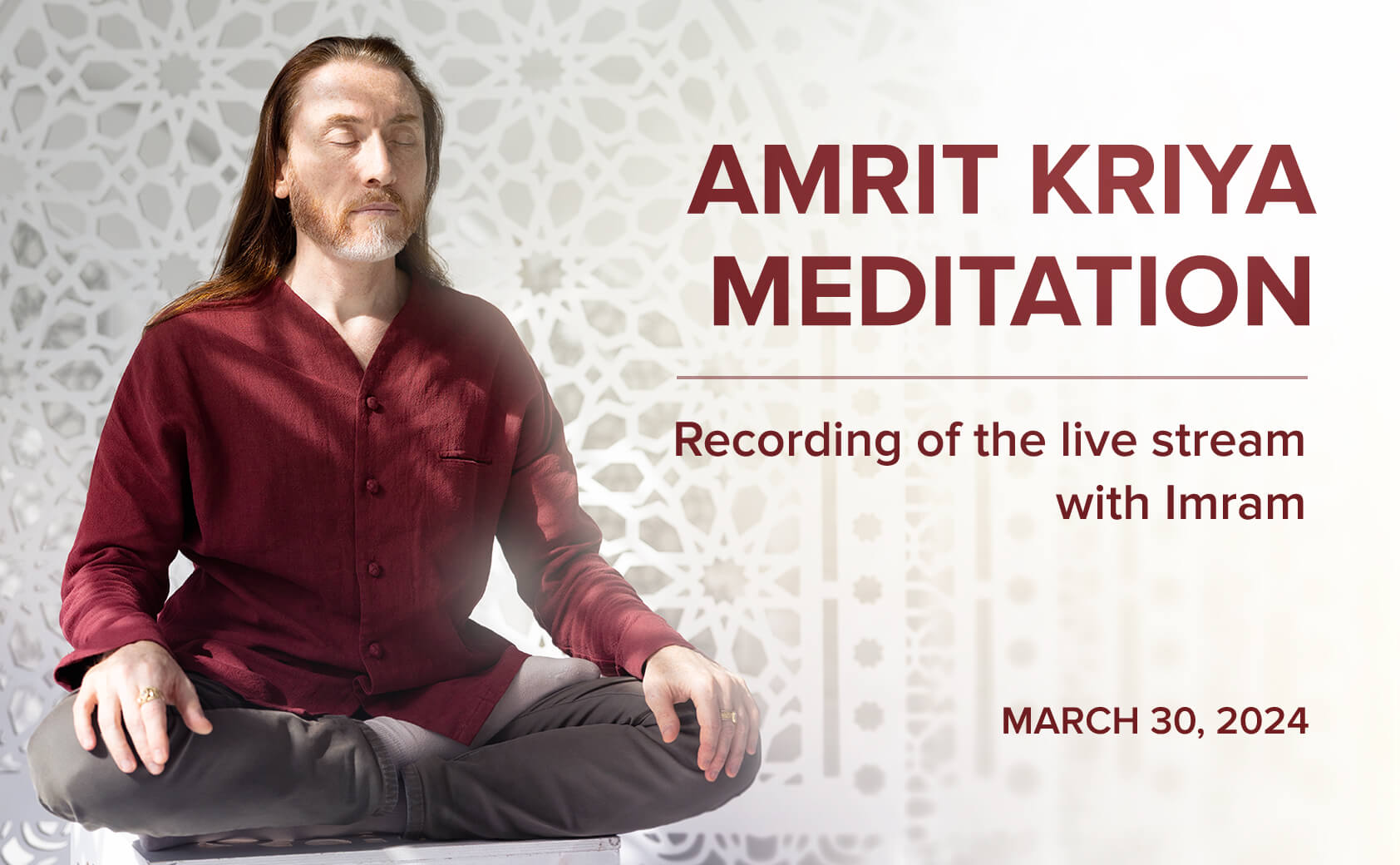 AMRIT KRIYA MEDITATION

Recording of the live stream with Imram

MARCH 30, 2024